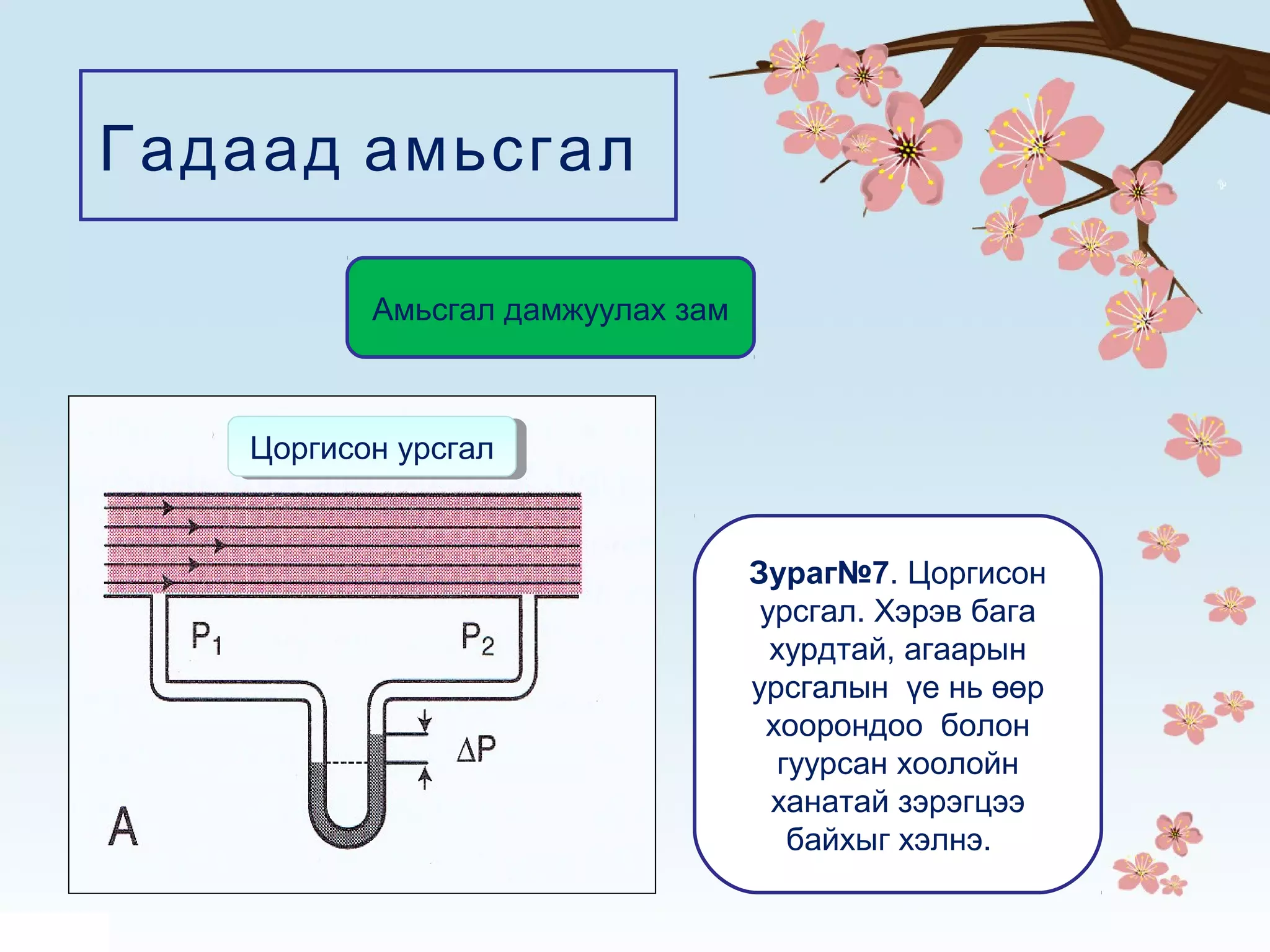 Гадаад амьсгал

Амьсгал дамжуулах зам

Цоргисон урсгал

$P_1$

$P_2$

$\Delta P$

A

Зураг№7. Цоргисон урсгал. Хэрэв бага хурдтай, агаарын урсгалын үе нь өөр хоорондоо болон гуурсан хоолойн ханатай зэрэгцээ байхыг хэлнэ.